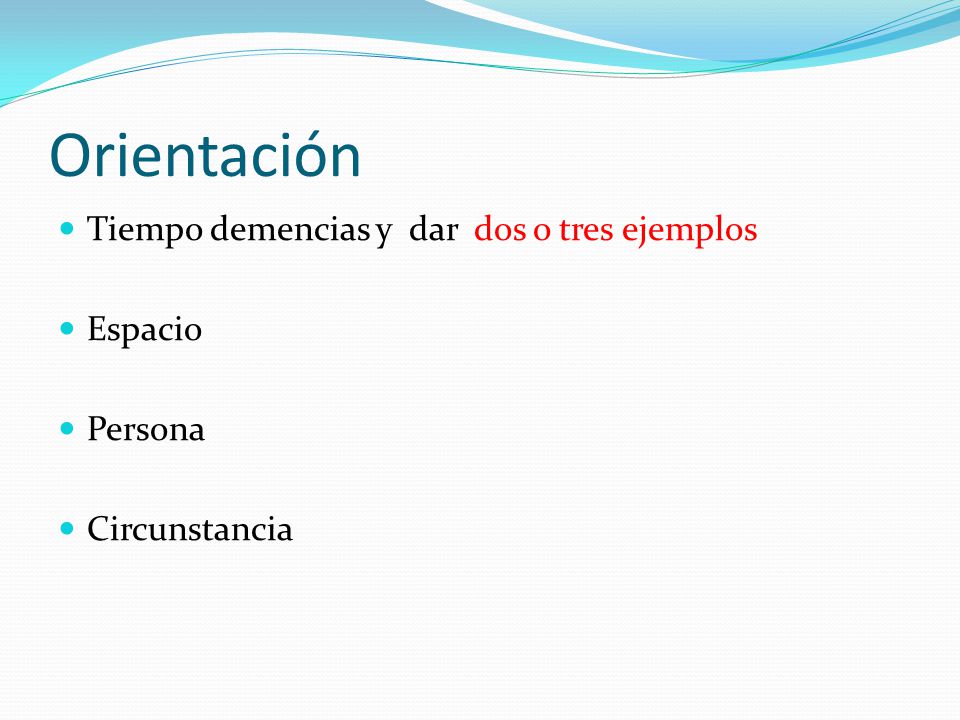 Orientación

Tiempo demencias y dar dos o tres ejemplos

Espacio

Persona

Circunstancia